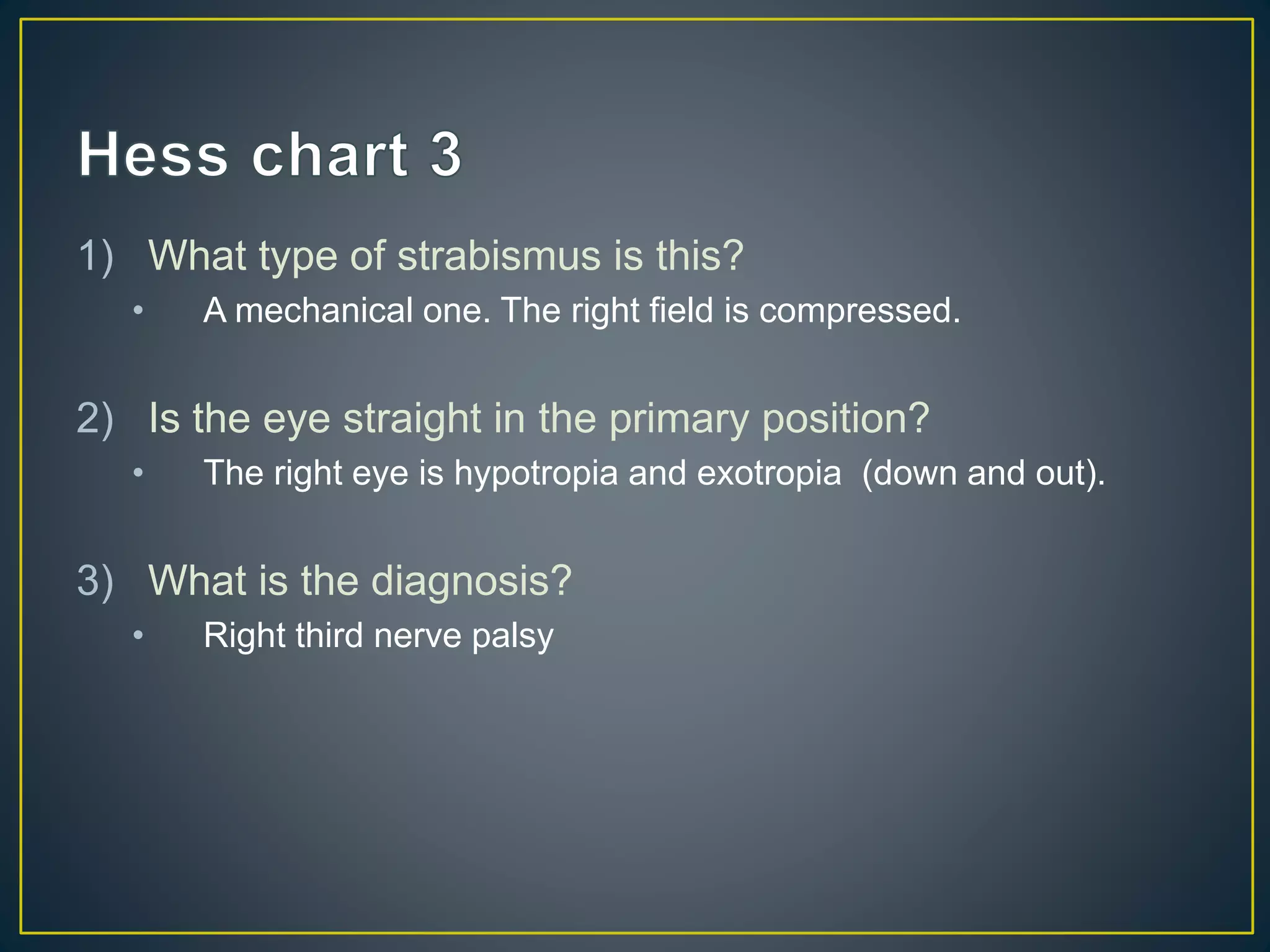 Hess chart 3

1) What type of strabismus is this?

• A mechanical one. The right field is compressed.

2) Is the eye straight in the primary position?

• The right eye is hypotropia and exotropia  (down and out).

3) What is the diagnosis?

• Right third nerve palsy